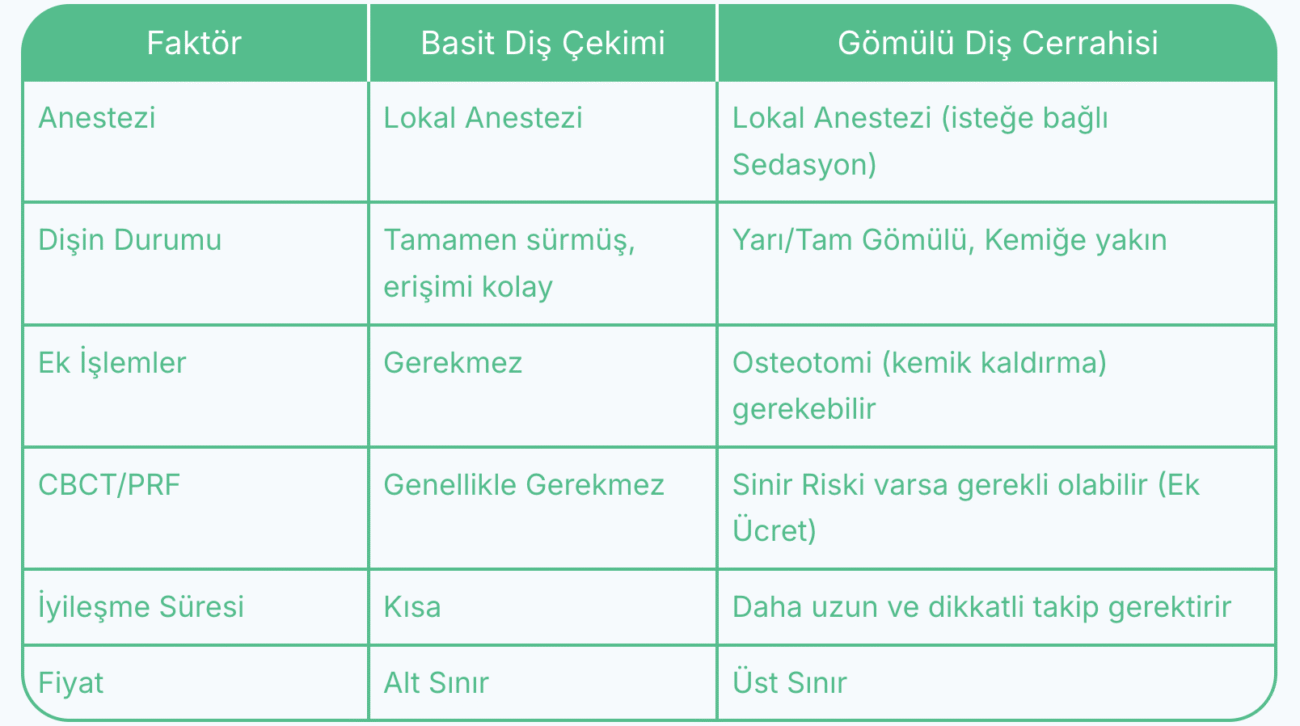 | Faktör | Basit Diş Çekimi | Gömülü Diş Cerrahisi |
|---|---|---|
| Anestezi | Lokal Anestezi | Lokal Anestezi (isteğe bağlı Sedasyon) |
| Dişin Durumu | Tamamen sürmüş, erişimi kolay | Yarı/Tam Gömülü, Kemiğe yakın |
| Ek İşlemler | Gerekmez | Osteotomi (kemik kaldırma) gerekebilir |
| CBCT/PRF | Genellikle Gerekmez | Sinir Riski varsa gerekli olabilir (Ek Ücret) |
| İyileşme Süresi | Kısa | Daha uzun ve dikkatli takip gerektirir |
| Fiyat | Alt Sınır | Üst Sınır |